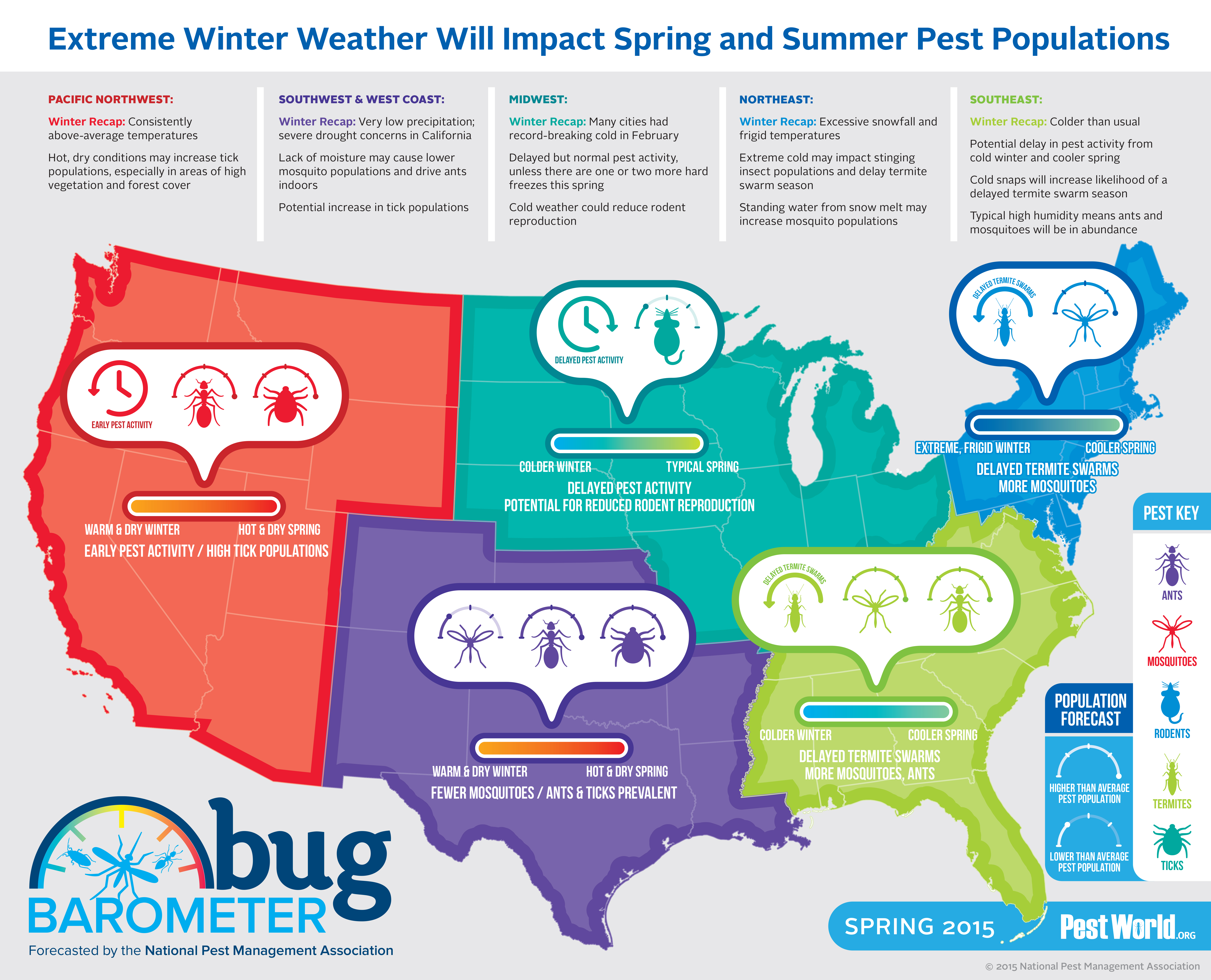 Extreme Winter Weather Will Impact Spring and Summer Pest Populations

PACIFIC NORTHWEST:

Winter Recap: Consistently above-average temperatures

Hot, dry conditions may increase tick populations, especially in areas of high vegetation and forest cover

SOUTHWEST & WEST COAST:

Winter Recap: Very low precipitation; severe drought concerns in California

Lack of moisture may cause lower mosquito populations and drive ants indoors

Potential increase in tick populations

MIDWEST:

Winter Recap: Many cities had record-breaking cold in February

Delayed but normal pest activity, unless there are one or two more hard freezes this spring

Cold weather could reduce rodent reproduction

NORTHEAST:

Winter Recap: Excessive snowfall and frigid temperatures

Extreme cold may impact stinging insect populations and delay termite swarm season

Standing water from snow melt may increase mosquito populations

SOUTHEAST:

Winter Recap: Colder than usual

Potential delay in pest activity from cold winter and cooler spring

Cold snaps will increase likelihood of a delayed termite swarm season

Typical high humidity means ants and mosquitoes will be in abundance

EARLY PEST ACTIVITY

WARM & DRY WINTER HOT & DRY SPRING
EARLY PEST ACTIVITY / HIGH TICK POPULATIONS

DELAYED PEST ACTIVITY

COLDER WINTER TYPICAL SPRING
DELAYED PEST ACTIVITY
POTENTIAL FOR REDUCED RODENT REPRODUCTION

DELAYED TERMITE SWARMS

EXTREME, FRIGID WINTER COOLER SPRING
DELAYED TERMITE SWARMS
MORE MOSQUITOES

WARM & DRY WINTER HOT & DRY SPRING
FEWER MOSQUITOES / ANTS & TICKS PREVALENT

DELAYED TERMITE SWARMS

COLDER WINTER COOLER SPRING
DELAYED TERMITE SWARMS
MORE MOSQUITOES, ANTS

PEST KEY
ANTS
MOSQUITOES
RODENTS
TERMITES
TICKS

POPULATION FORECAST
HIGHER THAN AVERAGE PEST POPULATION
LOWER THAN AVERAGE PEST POPULATION

bug BAROMETER
Forecasted by the National Pest Management Association

SPRING 2015
PestWorld.ORG

© 2015 National Pest Management Association